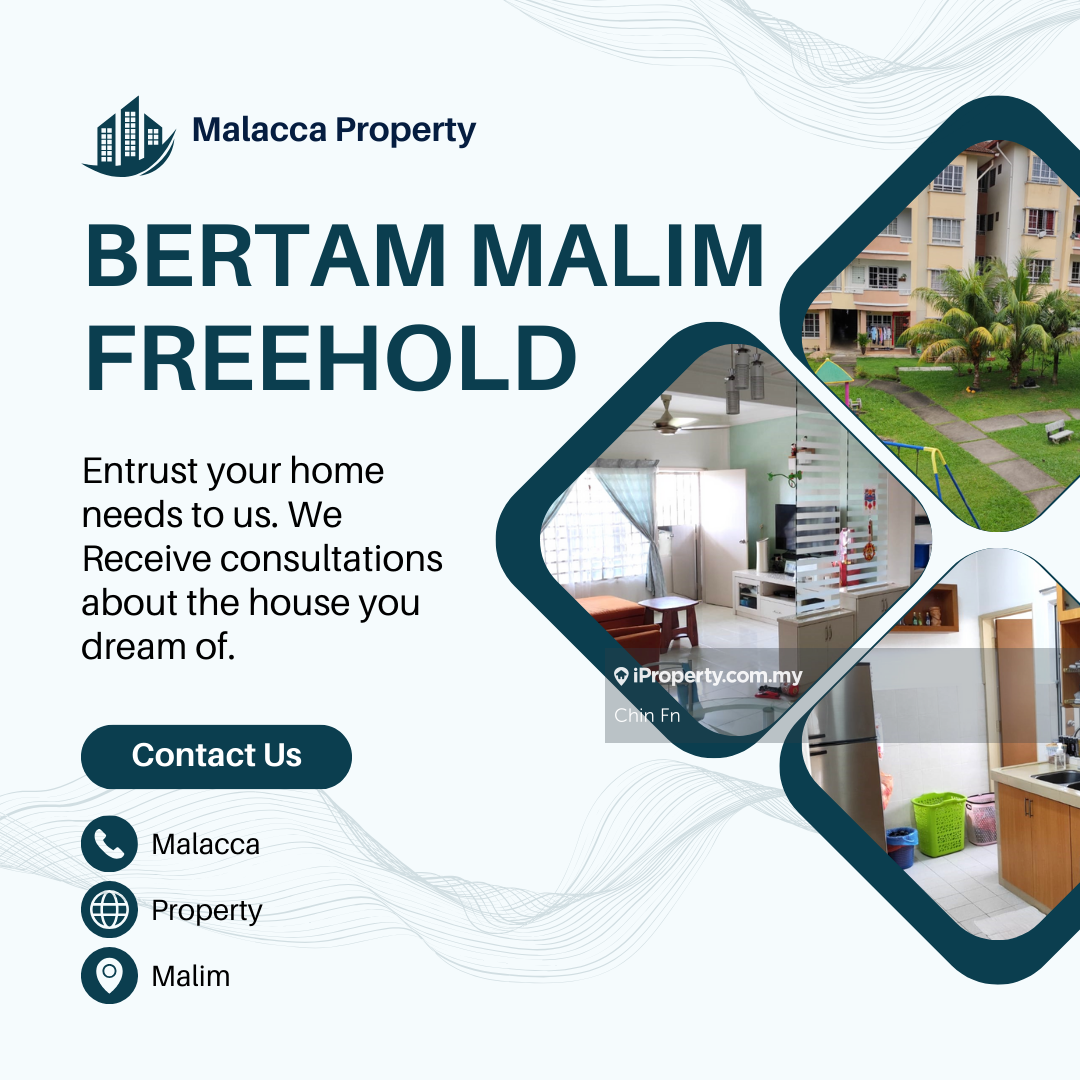 Malacca Property

BERTAM MALIM FREEHOLD

Entrust your home needs to us. We Receive consultations about the house you dream of.

Contact Us

Malacca

Property

Malim

iProperty.com.my
Chin Fn